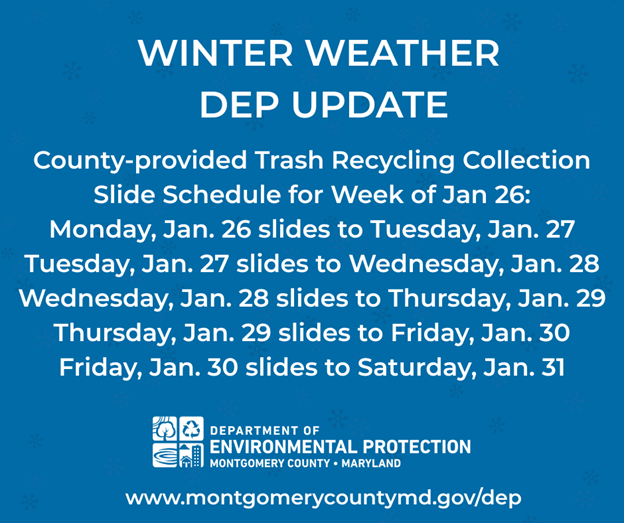 WINTER WEATHER
DEP UPDATE

County-provided Trash Recycling Collection Slide Schedule for Week of Jan 26:
Monday, Jan. 26 slides to Tuesday, Jan. 27
Tuesday, Jan. 27 slides to Wednesday, Jan. 28
Wednesday, Jan. 28 slides to Thursday, Jan. 29
Thursday, Jan. 29 slides to Friday, Jan. 30
Friday, Jan. 30 slides to Saturday, Jan. 31

DEPARTMENT OF
ENVIRONMENTAL PROTECTION
MONTGOMERY COUNTY • MARYLAND

www.montgomerycountymd.gov/dep